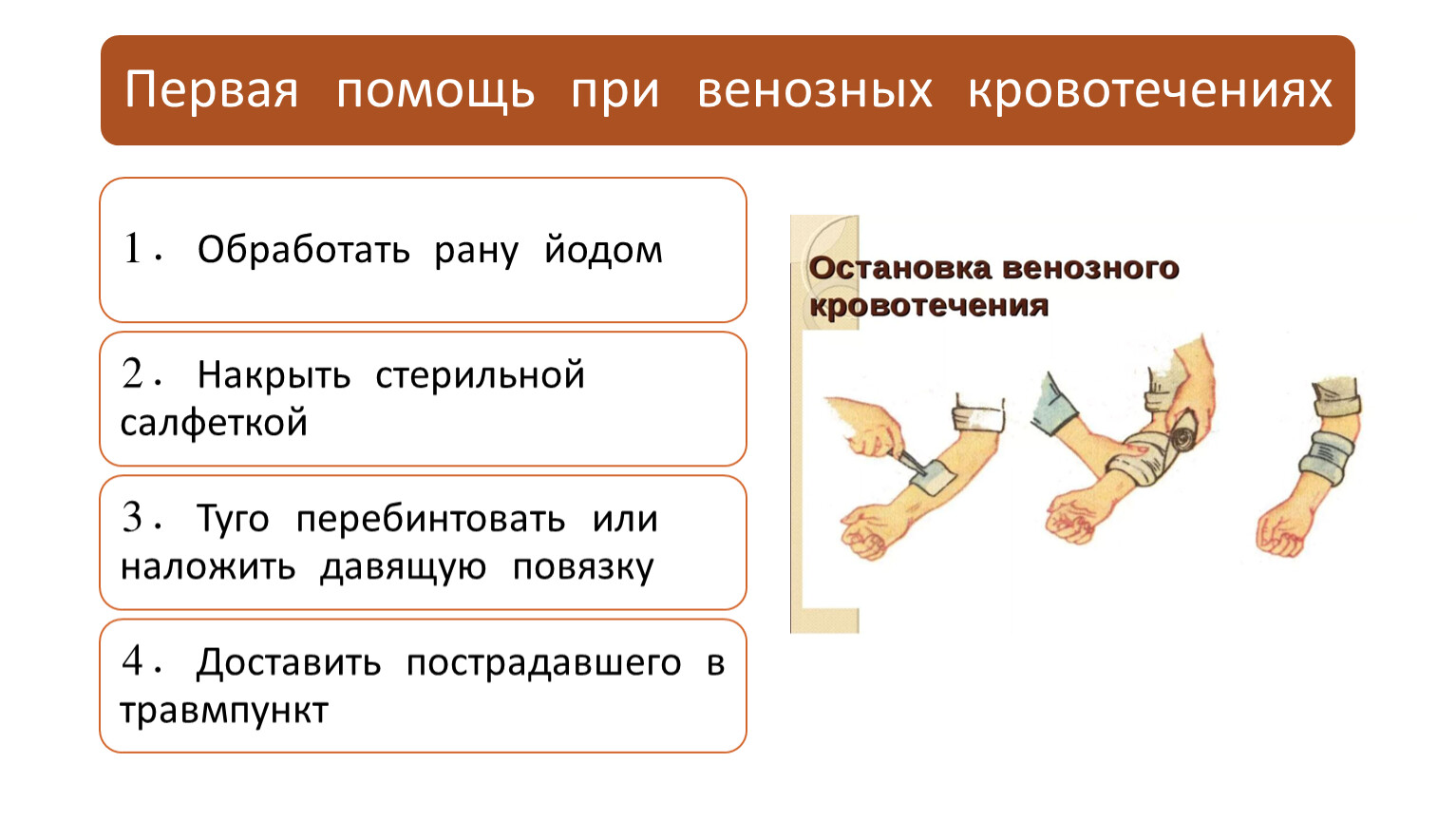 Первая помощь при венозных кровотечениях

1. Обработать рану йодом

2. Накрыть стерильной салфеткой

3. Туго перебинтовать или наложить давящую повязку

4. Доставить пострадавшего в травмпункт

Остановка венозного кровотечения